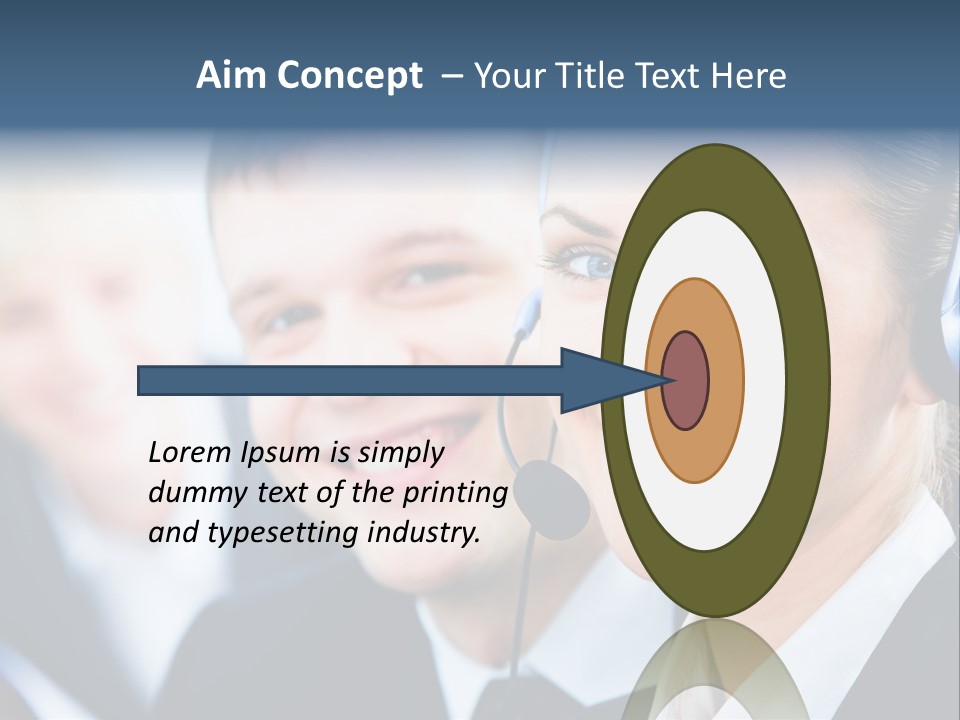 Aim Concept – Your Title Text Here

Lorem Ipsum is simply dummy text of the printing and typesetting industry.